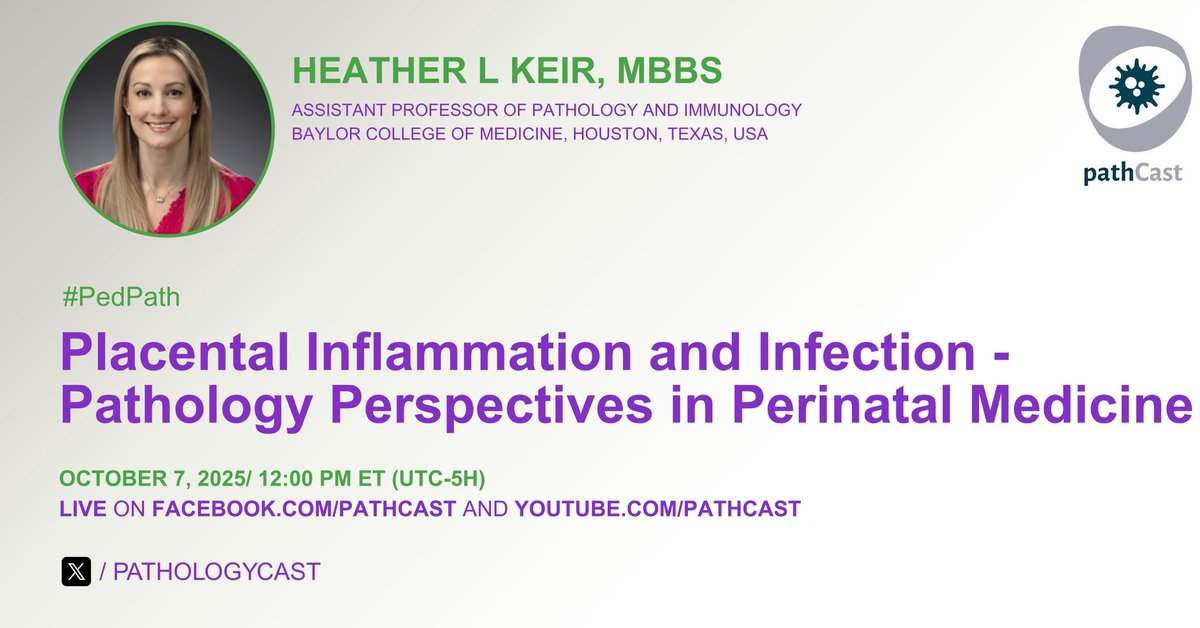 HEATHER L KEIR, MBBS
ASSISTANT PROFESSOR OF PATHOLOGY AND IMMUNOLOGY
BAYLOR COLLEGE OF MEDICINE, HOUSTON, TEXAS, USA

pathCast

#PedPath

Placental Inflammation and Infection - Pathology Perspectives in Perinatal Medicine

OCTOBER 7, 2025/ 12:00 PM ET (UTC-5H)
LIVE ON FACEBOOK.COM/PATHCAST AND YOUTUBE.COM/PATHCAST

/ PATHOLOGYCAST